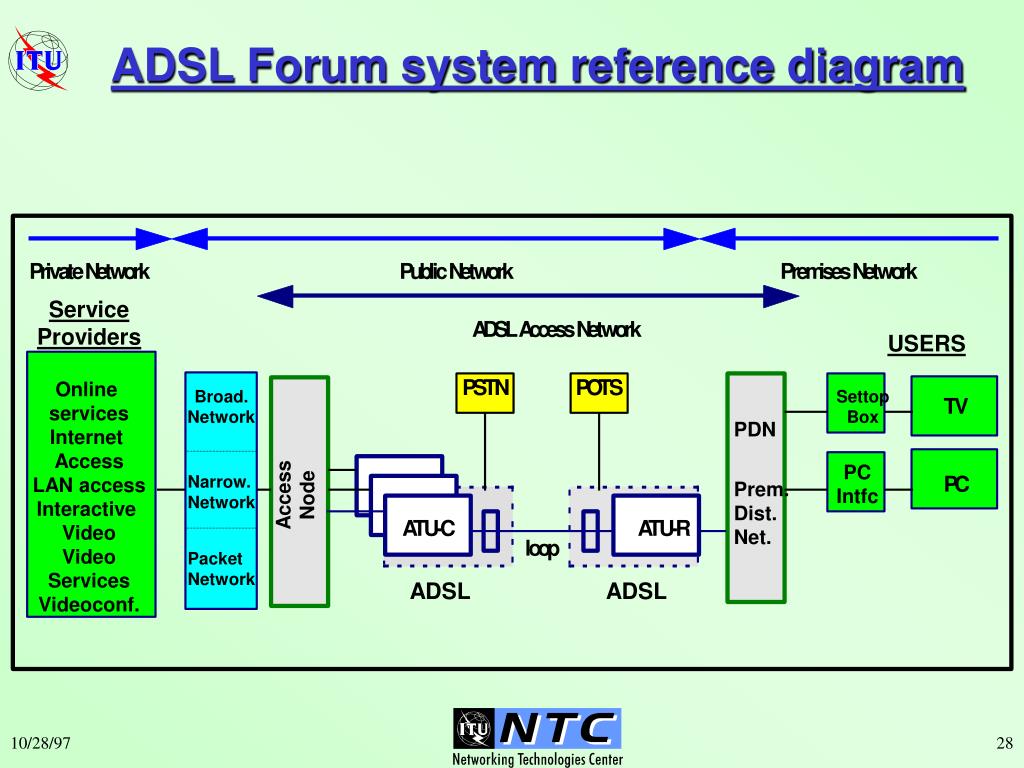 ITU

ADSL Forum system reference diagram

Private Network

Public Network

Premises Network

ADSL Access Network

Service Providers

USERS

Online services
Internet Access
LAN access
Interactive Video
Video Services
Videoconf.

Broad. Network

Narrow. Network

Packet Network

Access Node

PSTN

POTS

ATU-C

loop

ATU-R

ADSL

ADSL

PDN

Prem. Dist. Net.

Settop Box

TV

PC Intfc

PC

10/28/97

ITU NTC
Networking Technologies Center

28